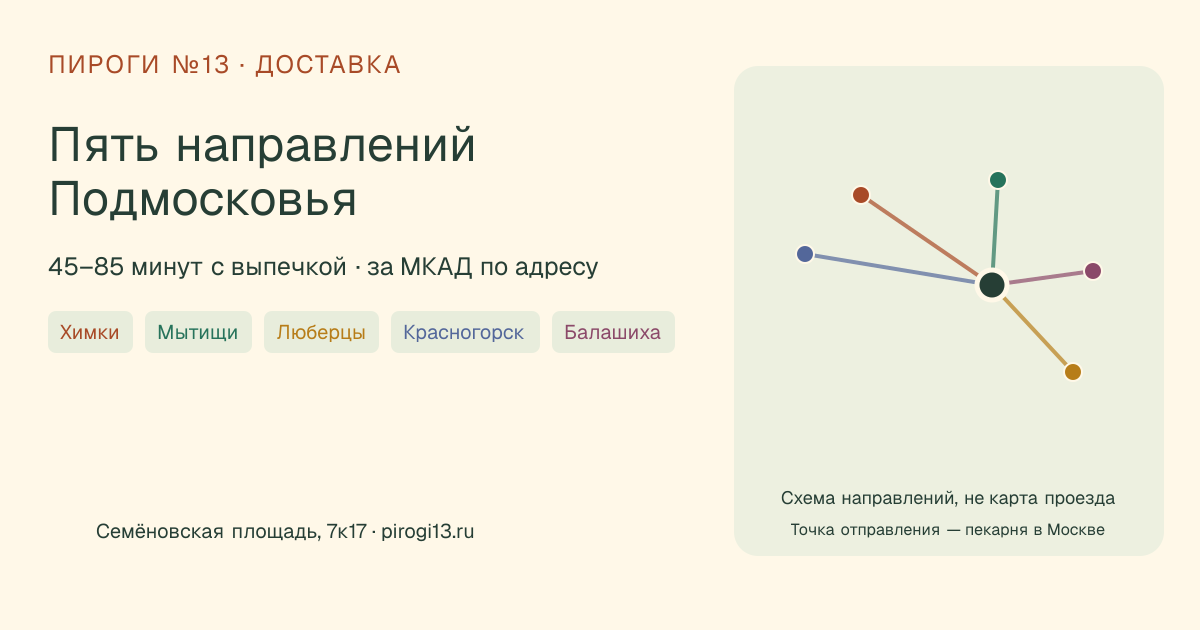 ПИРОГИ №13 · ДОСТАВКА

Пять направлений Подмосковья

45–85 минут с выпечкой · за МКАД по адресу

Химки

Мытищи

Люберцы

Красногорск

Балашиха

Семёновская площадь, 7к17 · pirogi13.ru

Схема направлений, не карта проезда

Точка отправления — пекарня в Москве